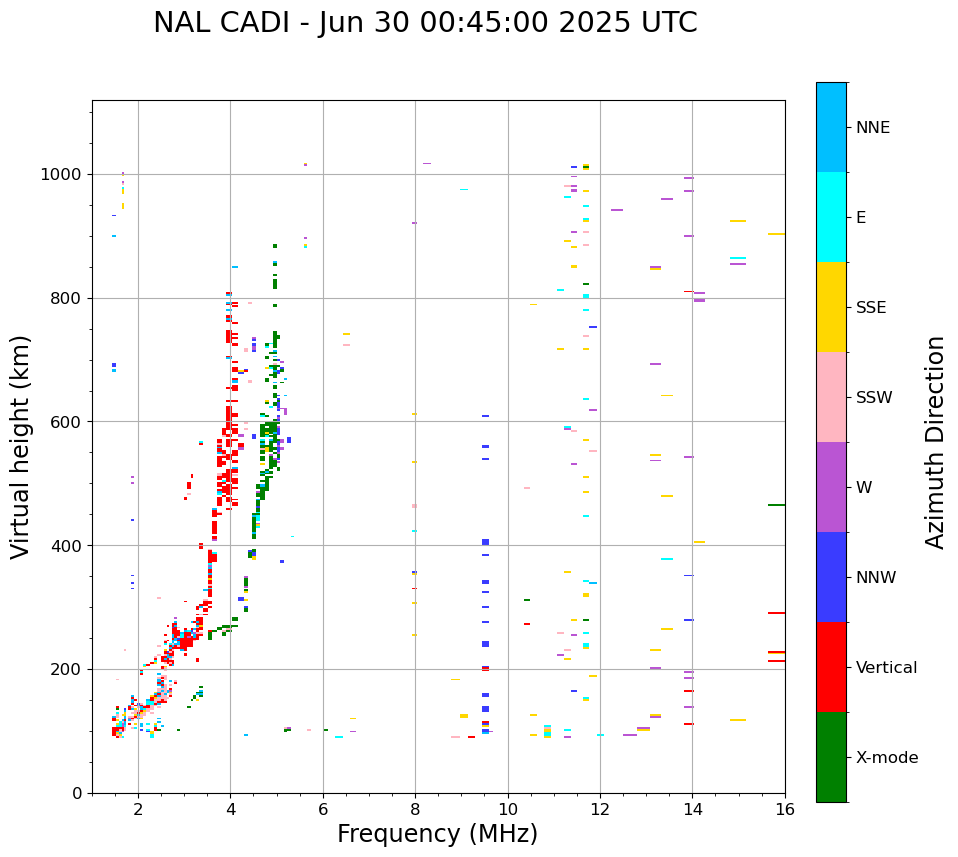 NAL CADI - Jun 30 00:45:00 2025 UTC

Virtual height (km)

1000
800
600
400
200
0

2
4
6
8
10
12
14
16

Frequency (MHz)

NNE
E
SSE
SSW
W
NNW
Vertical
X-mode

Azimuth Direction